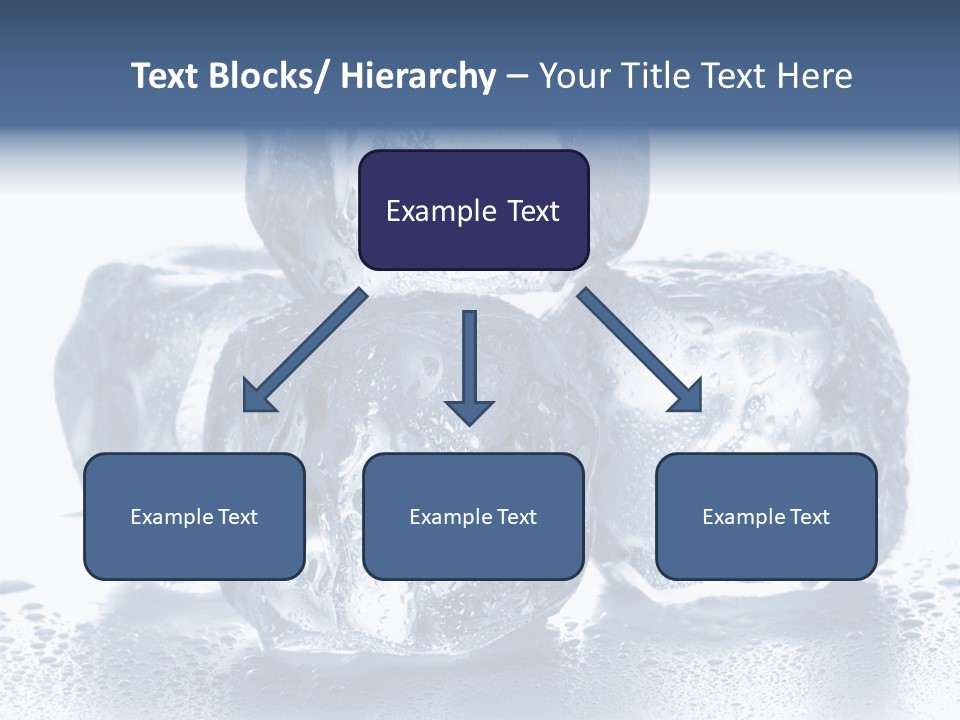 Text Blocks/ Hierarchy – Your Title Text Here

Example Text

Example Text

Example Text

Example Text